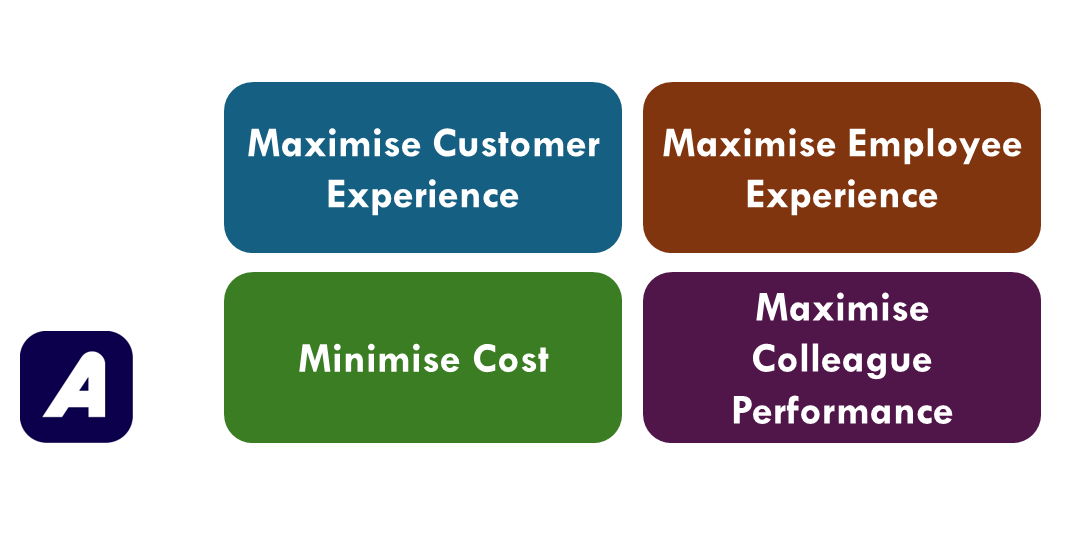 Maximise Customer Experience

Maximise Employee Experience

Minimise Cost

Maximise Colleague Performance

A